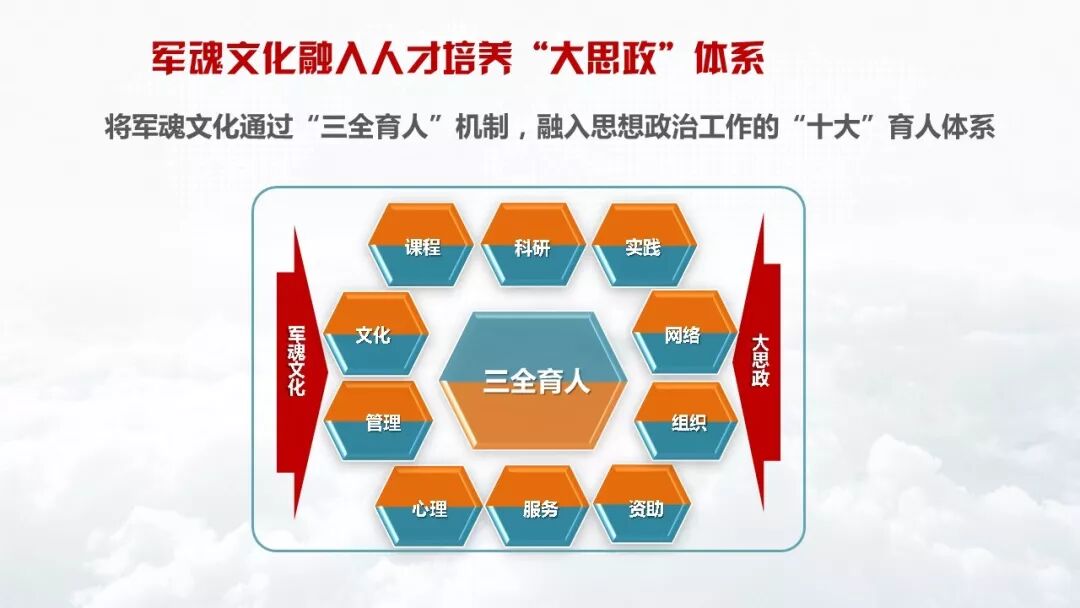 军魂文化融入人才培养“大思政”体系

将军魂文化通过“三全育人”机制，融入思想政治工作的“十大”育人体系

军魂文化

课程
科研
实践
文化
网络
三全育人
管理
组织
心理
服务
资助

大思政